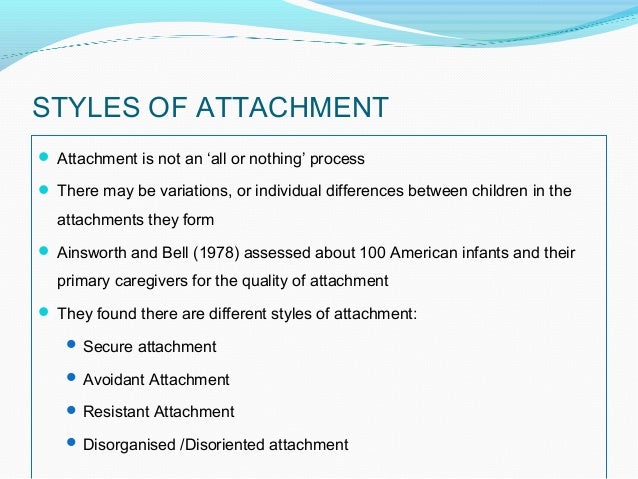 STYLES OF ATTACHMENT

- Attachment is not an ‘all or nothing’ process
- There may be variations, or individual differences between children in the attachments they form
- Ainsworth and Bell (1978) assessed about 100 American infants and their primary caregivers for the quality of attachment
- They found there are different styles of attachment:
  - Secure attachment
  - Avoidant Attachment
  - Resistant Attachment
  - Disorganised /Disoriented attachment